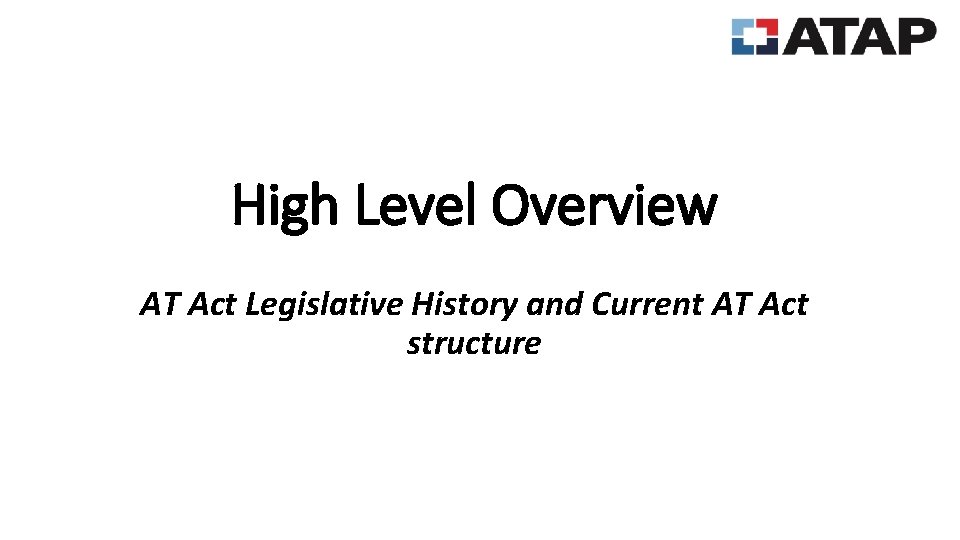 ATAP

High Level Overview

AT Act Legislative History and Current AT Act structure